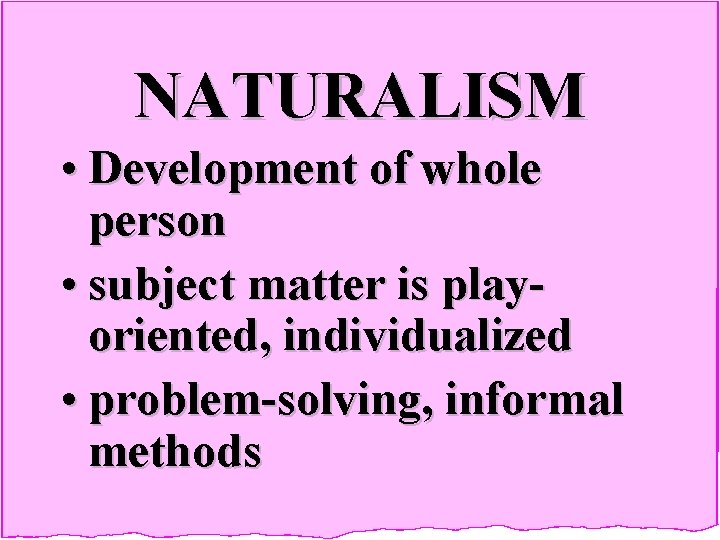 NATURALISM

• Development of whole person

• subject matter is play-oriented, individualized

• problem-solving, informal methods